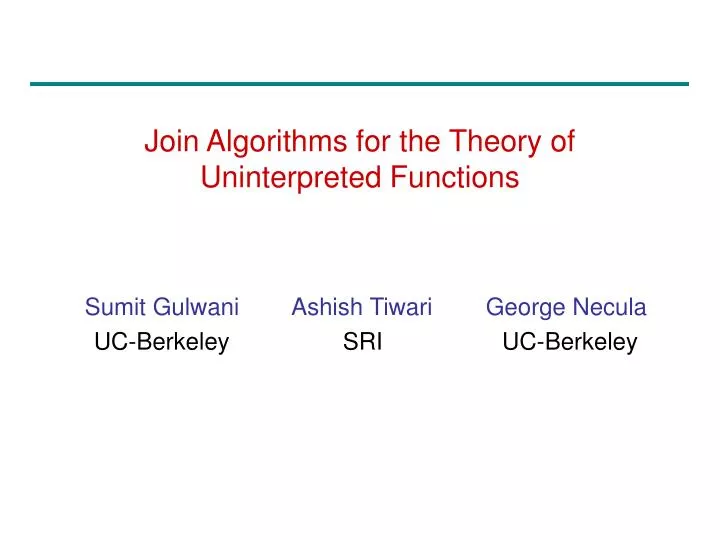 Join Algorithms for the Theory of Uninterpreted Functions

Sumit Gulwani
UC-Berkeley

Ashish Tiwari
SRI

George Necula
UC-Berkeley